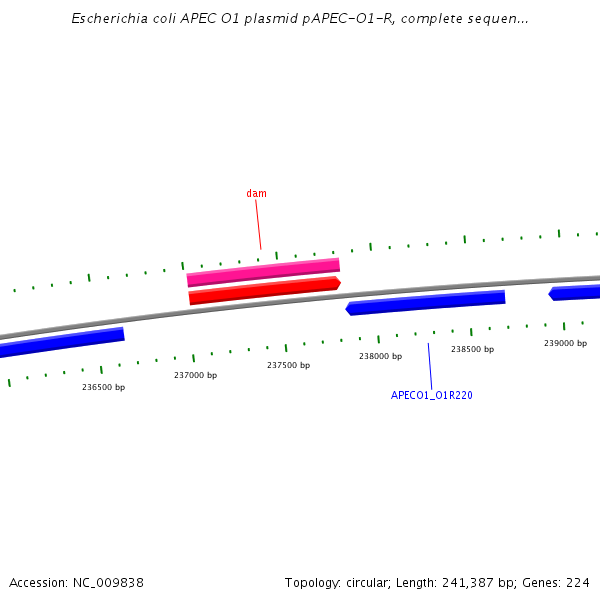 Escherichia coli APEC O1 plasmid pAPEC-O1-R, complete sequen...

dam

236500 bp

237000 bp

237500 bp

238000 bp

238500 bp

239000 bp

APECO1_O1R220

Accession: NC_009838

Topology: circular; Length: 241,387 bp; Genes: 224